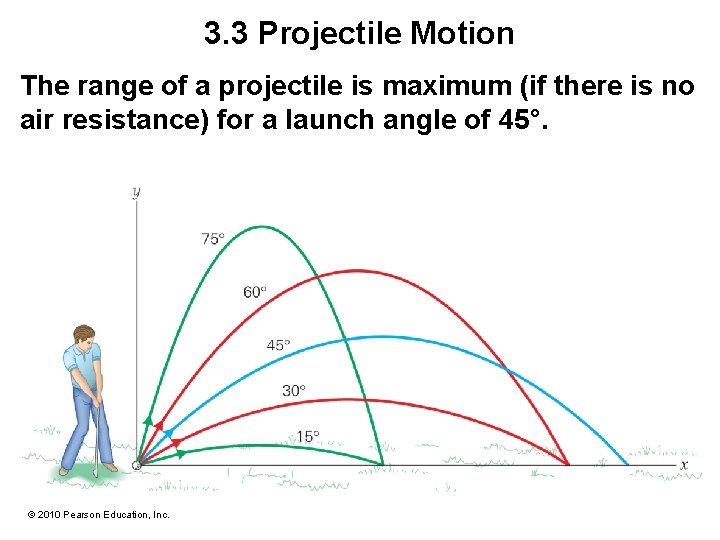 3.3 Projectile Motion

The range of a projectile is maximum (if there is no air resistance) for a launch angle of 45°.

y

75°

60°

45°

30°

15°

x

© 2010 Pearson Education, Inc.